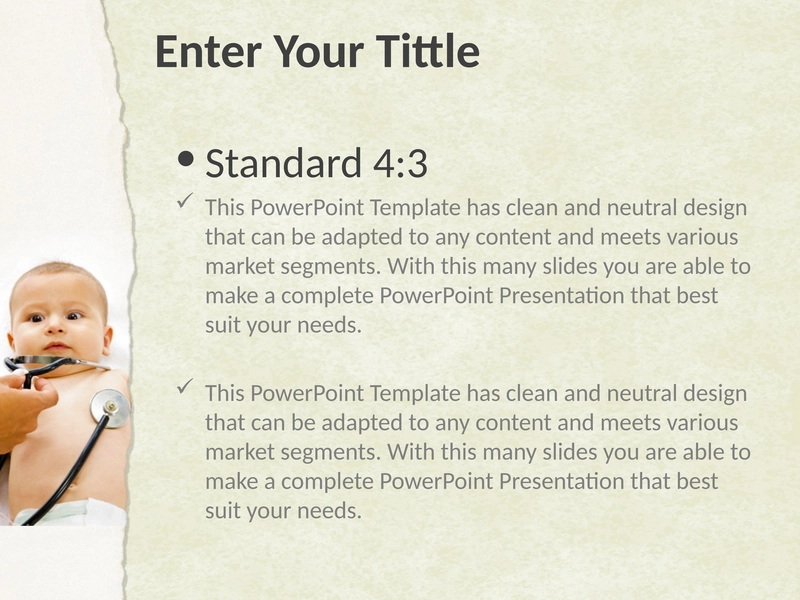 Enter Your Tittle

• Standard 4:3

✓ This PowerPoint Template has clean and neutral design that can be adapted to any content and meets various market segments. With this many slides you are able to make a complete PowerPoint Presentation that best suit your needs.

✓ This PowerPoint Template has clean and neutral design that can be adapted to any content and meets various market segments. With this many slides you are able to make a complete PowerPoint Presentation that best suit your needs.